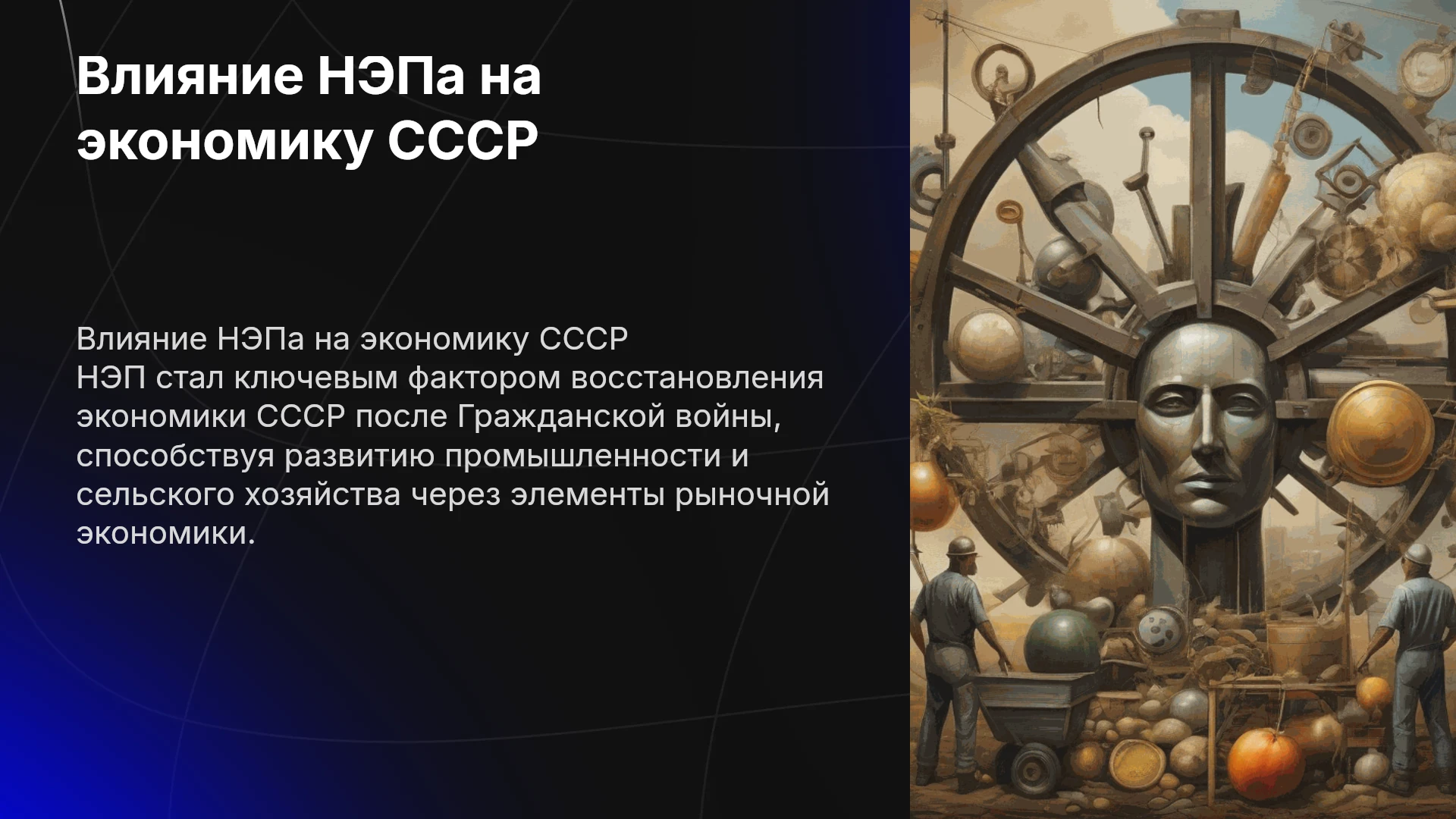 Влияние НЭПа на экономику СССР

Влияние НЭПа на экономику СССР
НЭП стал ключевым фактором восстановления экономики СССР после Гражданской войны, способствуя развитию промышленности и сельского хозяйства через элементы рыночной экономики.